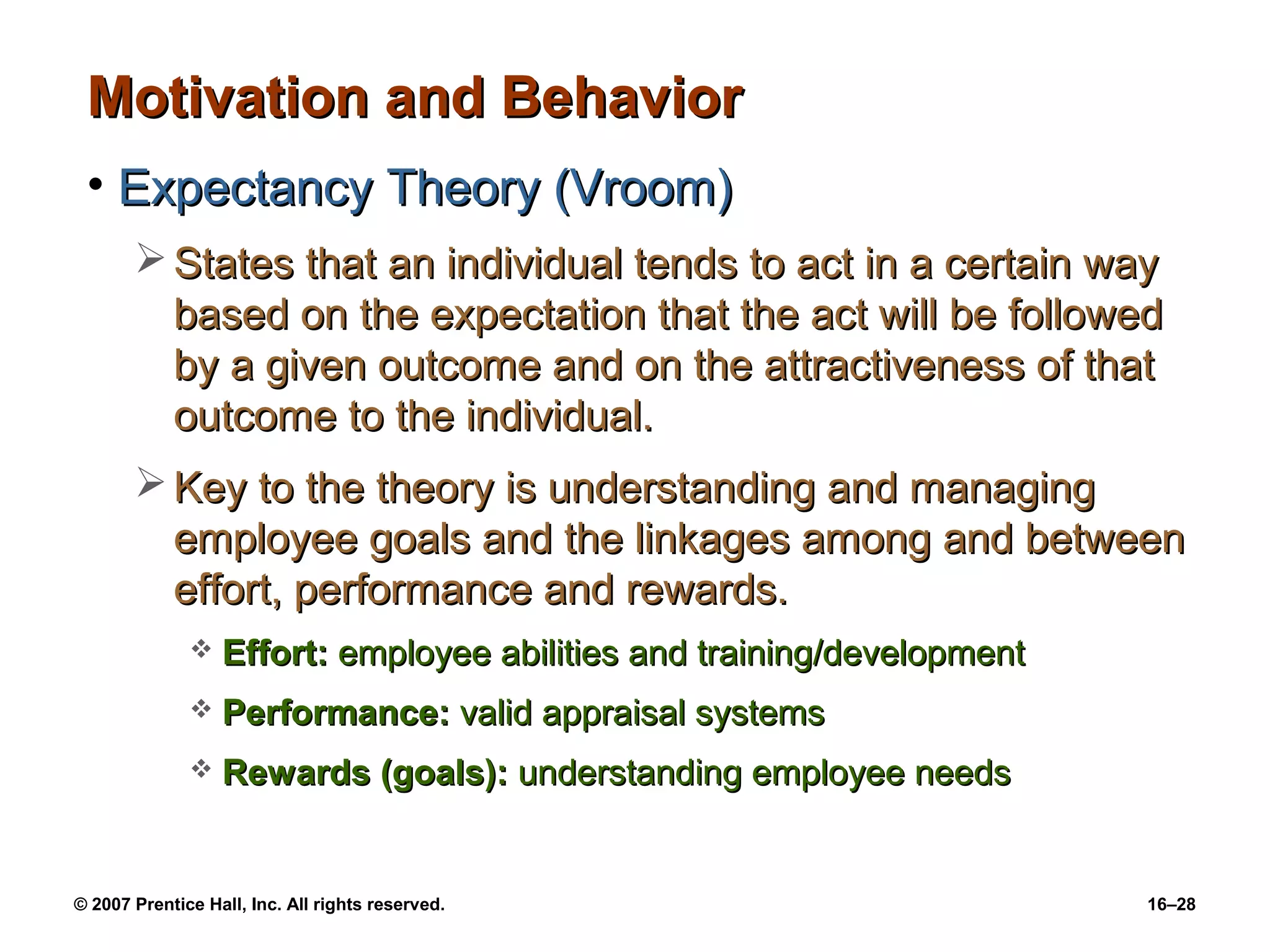 Motivation and Behavior

• Expectancy Theory (Vroom)

➢ States that an individual tends to act in a certain way based on the expectation that the act will be followed by a given outcome and on the attractiveness of that outcome to the individual.

➢ Key to the theory is understanding and managing employee goals and the linkages among and between effort, performance and rewards.

❖ Effort: employee abilities and training/development

❖ Performance: valid appraisal systems

❖ Rewards (goals): understanding employee needs

© 2007 Prentice Hall, Inc. All rights reserved.

16–28